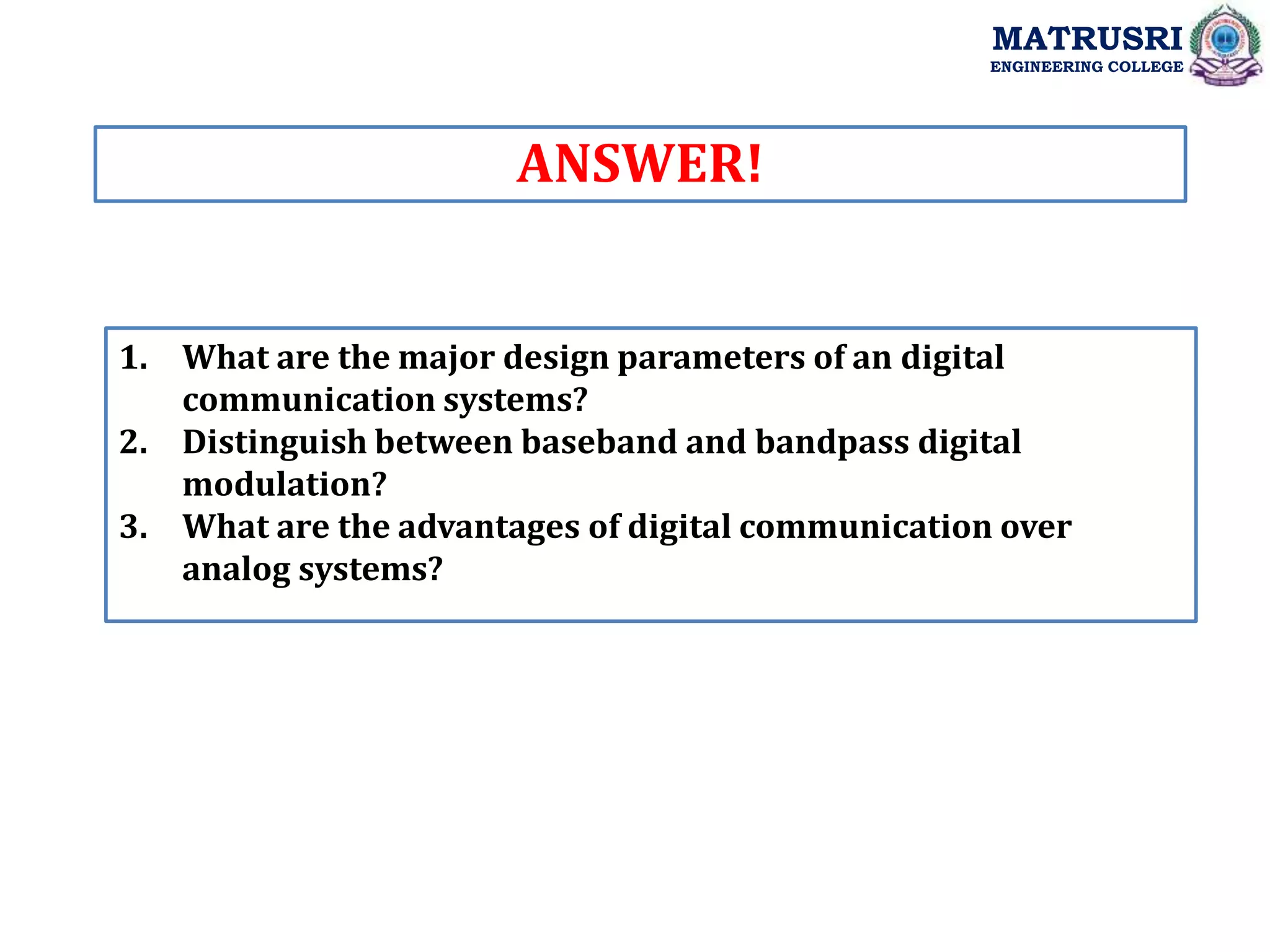 MATRUSRI
ENGINEERING COLLEGE

ANSWER!

1. What are the major design parameters of an digital communication systems?
2. Distinguish between baseband and bandpass digital modulation?
3. What are the advantages of digital communication over analog systems?